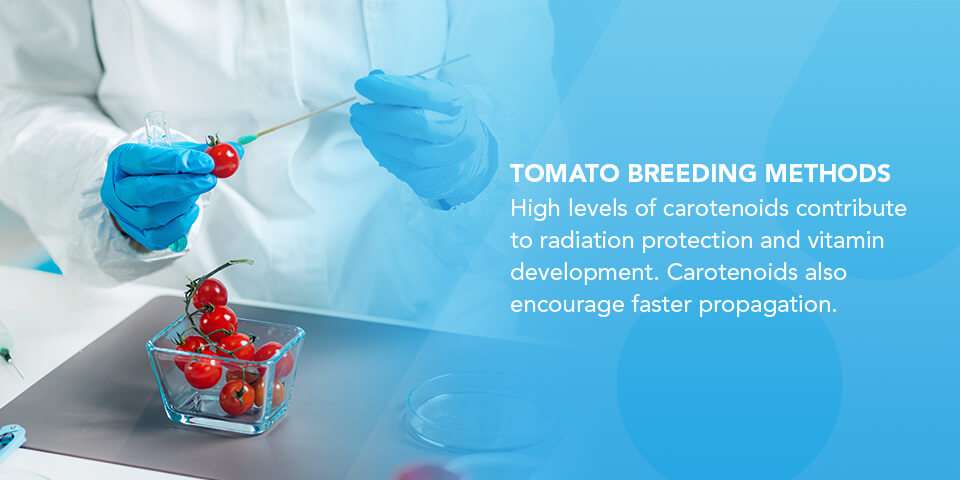 TOMATO BREEDING METHODS

High levels of carotenoids contribute to radiation protection and vitamin development. Carotenoids also encourage faster propagation.